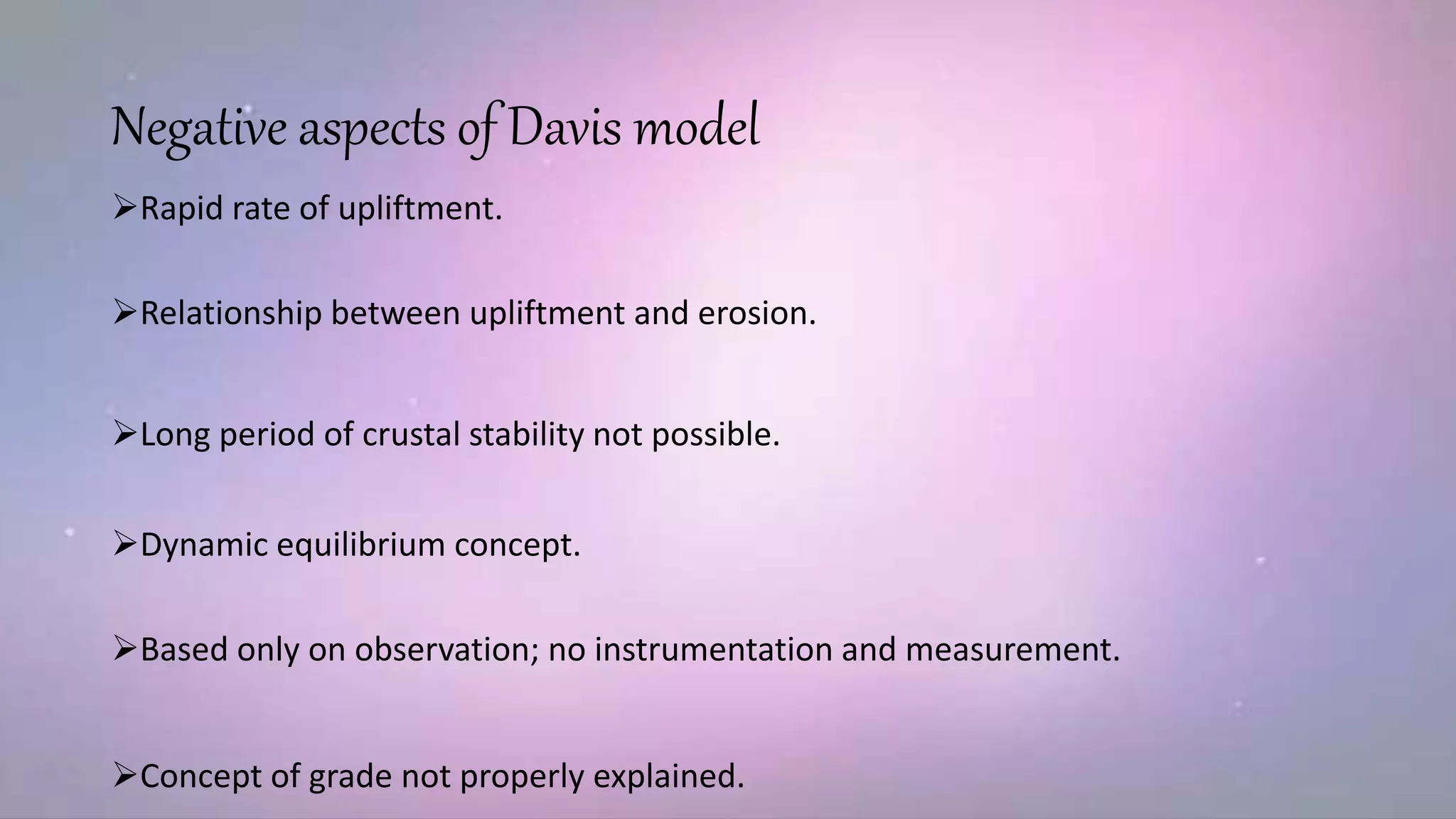 Negative aspects of Davis model

➢Rapid rate of upliftment.

➢Relationship between upliftment and erosion.

➢Long period of crustal stability not possible.

➢Dynamic equilibrium concept.

➢Based only on observation; no instrumentation and measurement.

➢Concept of grade not properly explained.